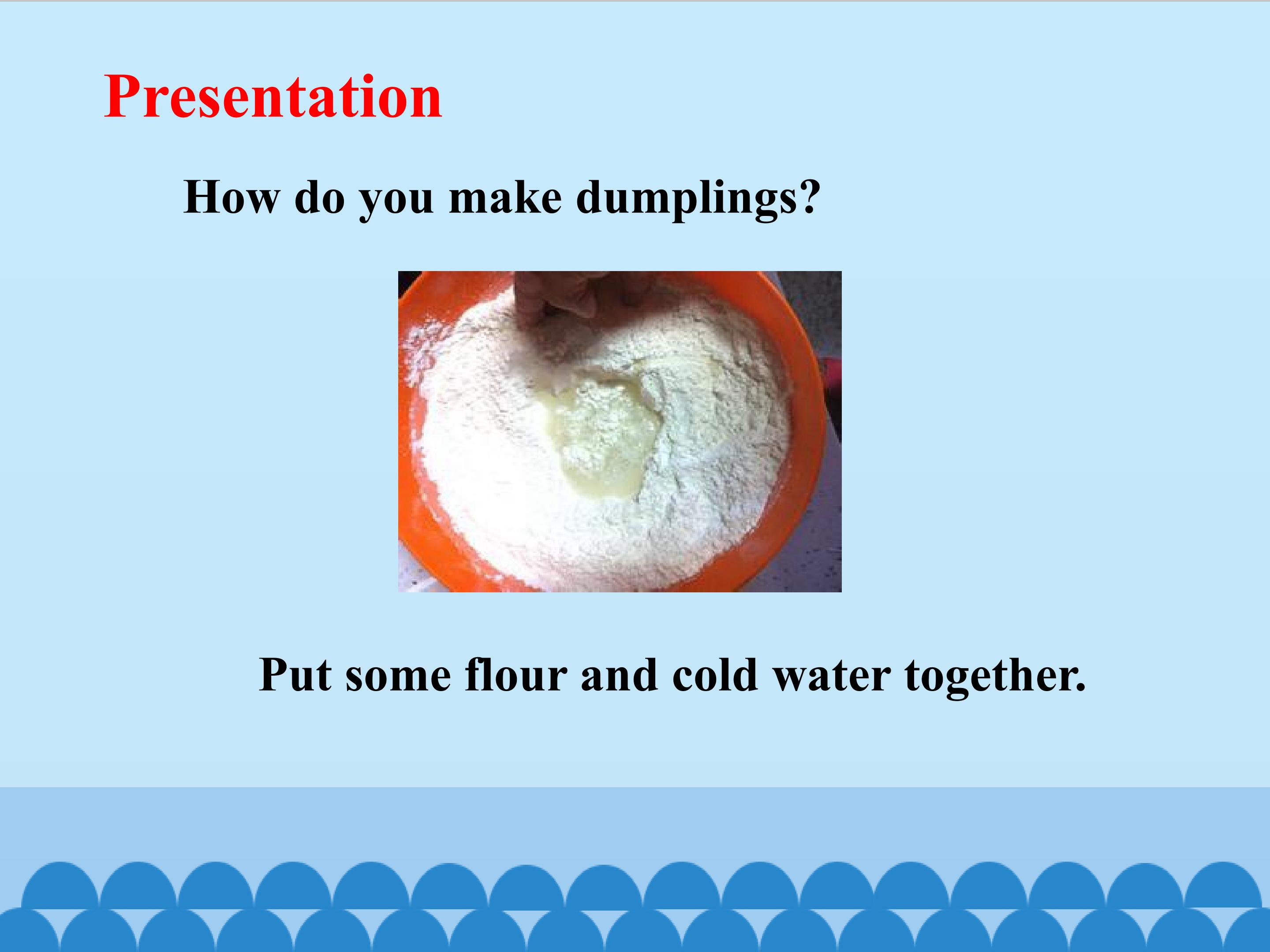 Presentation

How do you make dumplings?

Put some flour and cold water together.